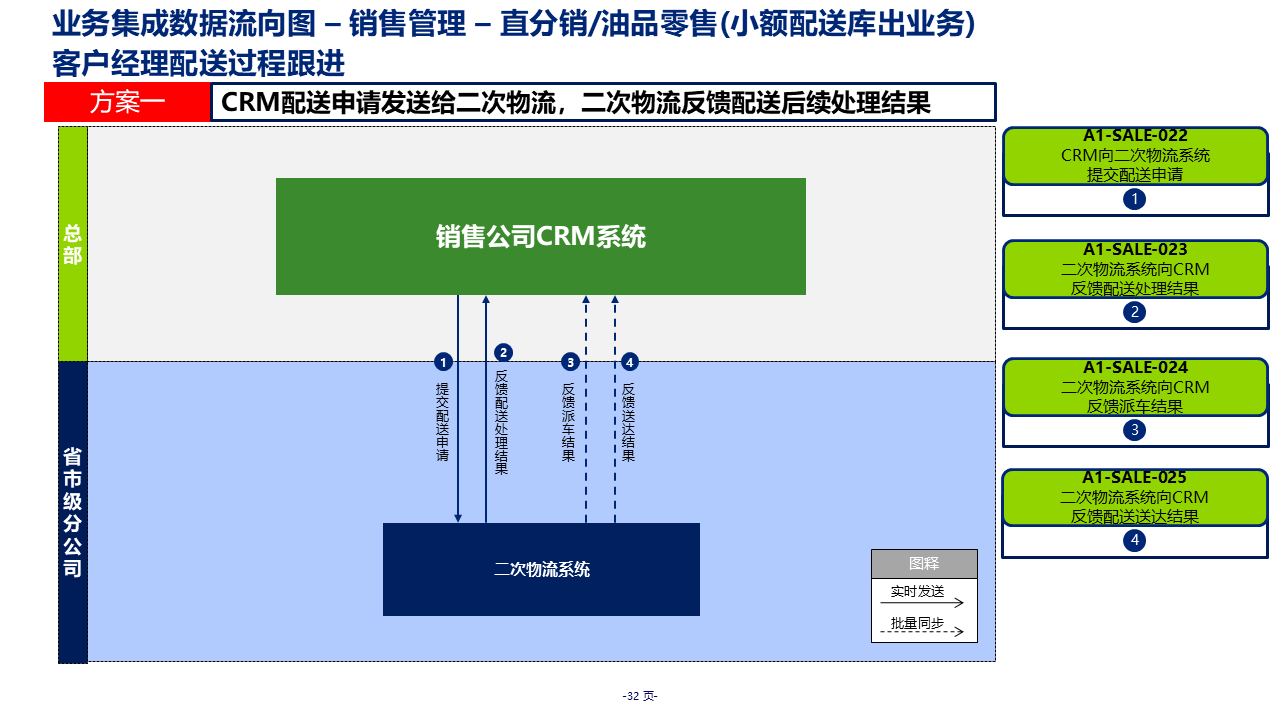 业务集成数据流向图 – 销售管理 – 直分销/油品零售(小额配送库出业务)
客户经理配送过程跟进

方案一

CRM配送申请发送给二次物流，二次物流反馈配送后续处理结果

总部

省市级分公司

销售公司CRM系统

1
提交配送申请

2
反馈配送处理结果

3
反馈派车结果

4
反馈送达结果

二次物流系统

图释
实时发送
批量同步

A1-SALE-022
CRM向二次物流系统提交配送申请
1

A1-SALE-023
二次物流系统向CRM反馈配送处理结果
2

A1-SALE-024
二次物流系统向CRM反馈派车结果
3

A1-SALE-025
二次物流系统向CRM反馈配送送达结果
4

-32 页-